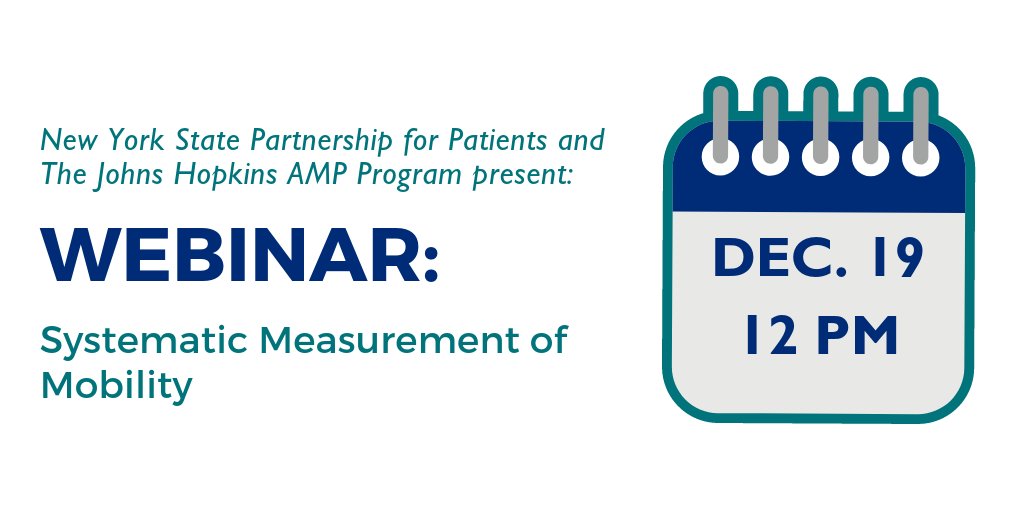 New York State Partnership for Patients and The Johns Hopkins AMP Program present:

WEBINAR:

Systematic Measurement of Mobility

DEC. 19
12 PM